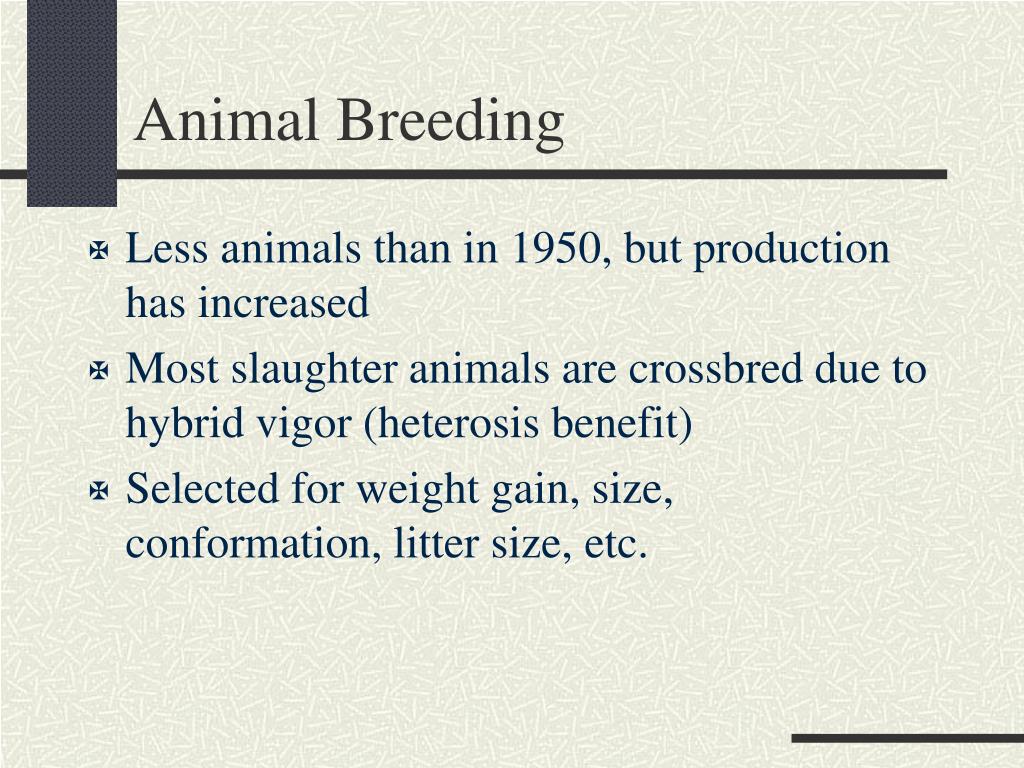 Animal Breeding

Less animals than in 1950, but production has increased

Most slaughter animals are crossbred due to hybrid vigor (heterosis benefit)

Selected for weight gain, size, conformation, litter size, etc.